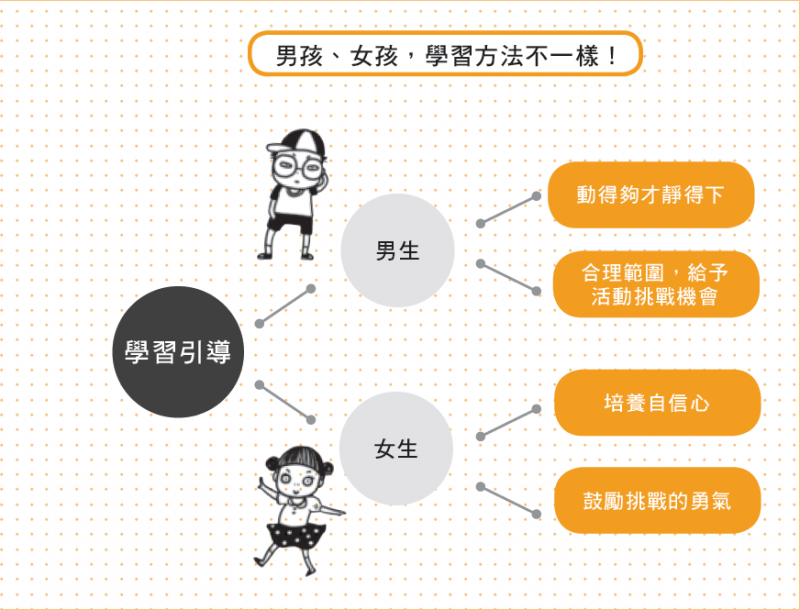 男孩、女孩，學習方法不一樣！

學習引導

男生

動得夠才靜得下

合理範圍，給予活動挑戰機會

女生

培養自信心

鼓勵挑戰的勇氣